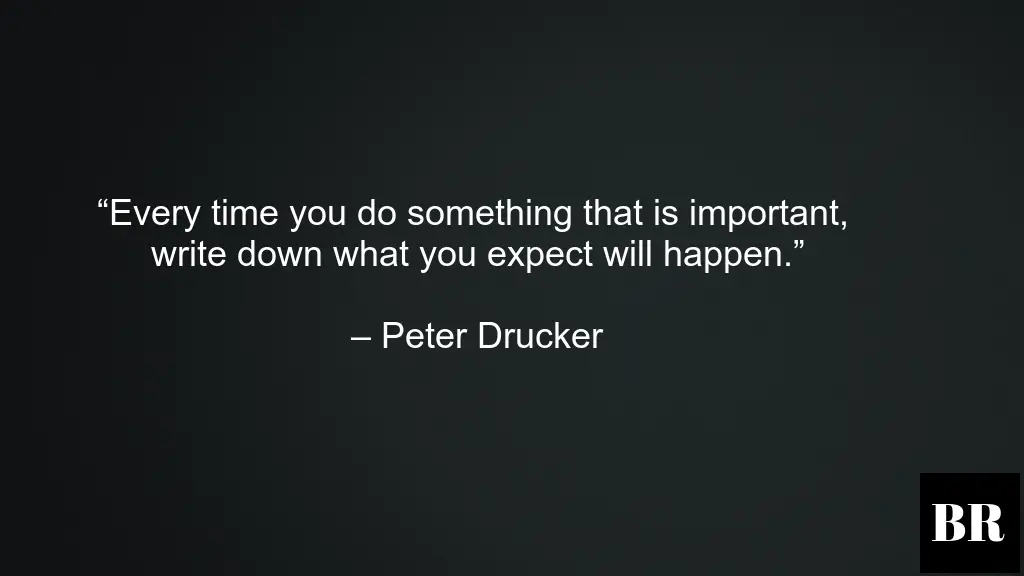 “Every time you do something that is important, write down what you expect will happen.”

– Peter Drucker

BR